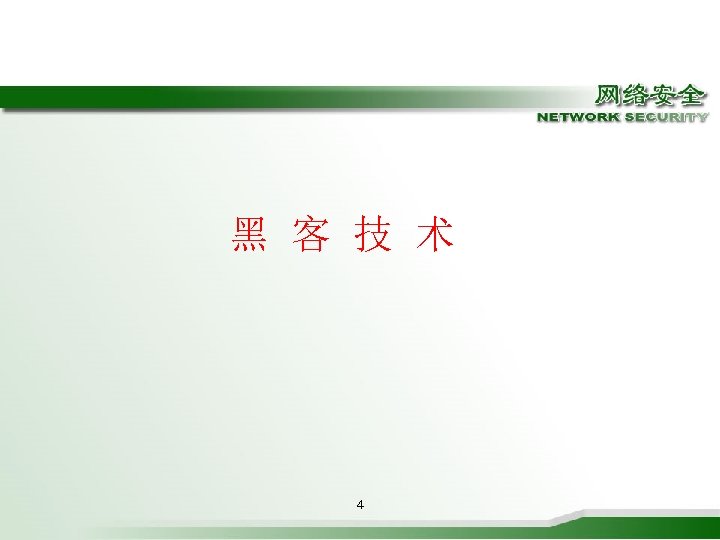 网络安全
NETWORK SECURITY

黑 客 技 术

4